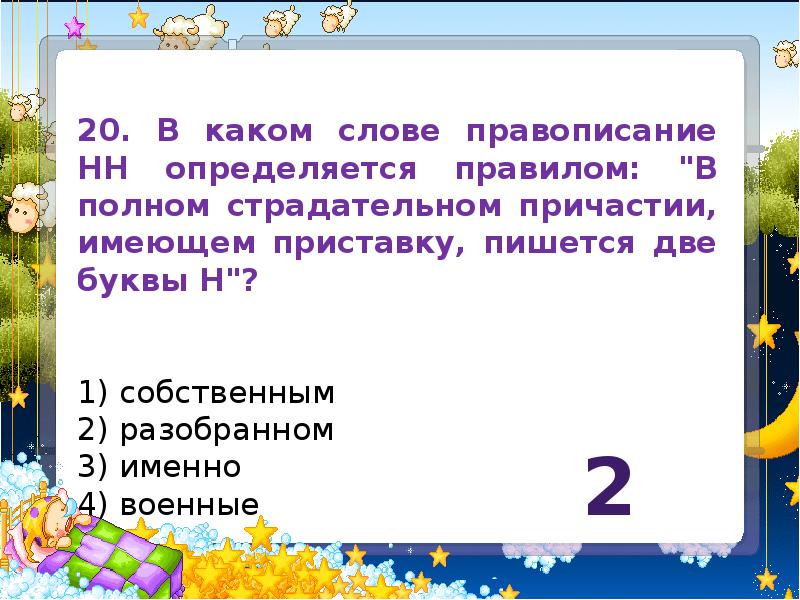 20. В каком слове правописание НН определяется правилом: "В полном страдательном причастии, имеющем приставку, пишется две буквы Н"?

1) собственным
2) разобранном
3) именно
4) военные

2